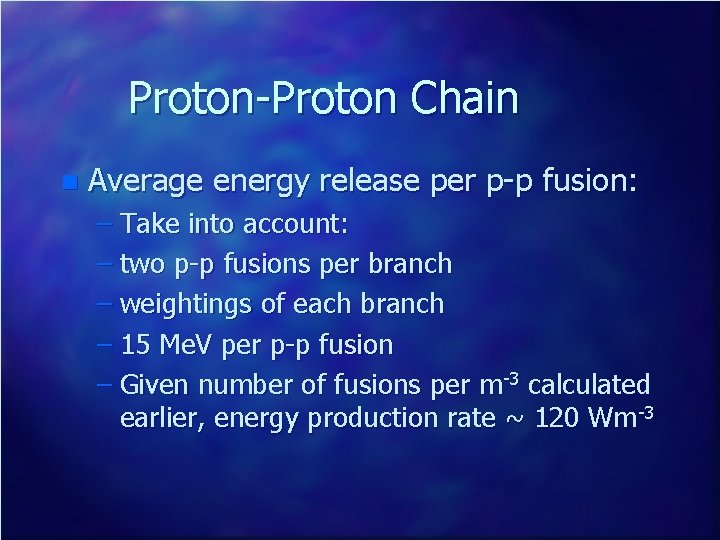 Proton-Proton Chain

Average energy release per p-p fusion:

– Take into account:
– two p-p fusions per branch
– weightings of each branch
– 15 MeV per p-p fusion
– Given number of fusions per $m^{-3}$ calculated earlier, energy production rate ~ 120 $Wm^{-3}$